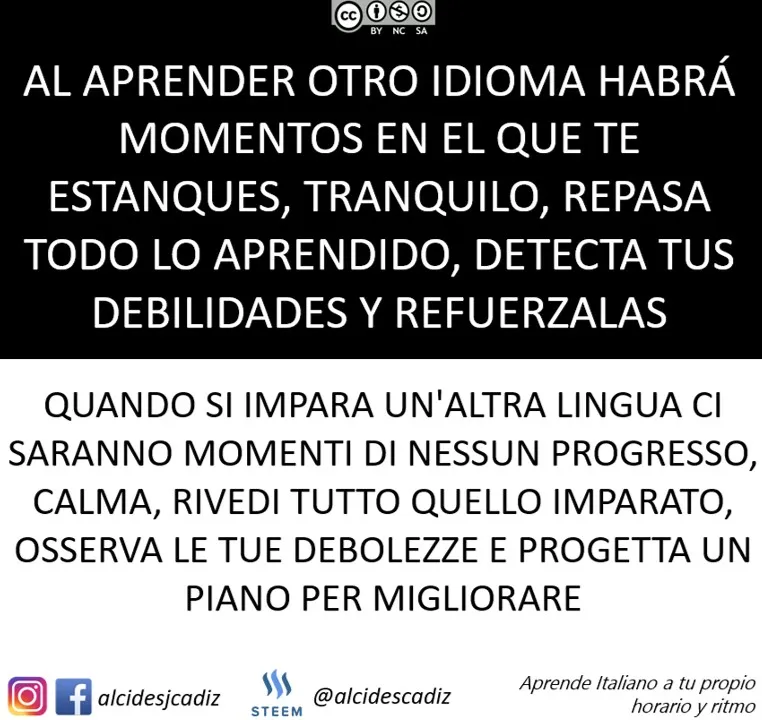 BY NC SA

AL APRENDER OTRO IDIOMA HABRÁ MOMENTOS EN EL QUE TE ESTANQUES, TRANQUILO, REPASA TODO LO APRENDIDO, DETECTA TUS DEBILIDADES Y REFUERZALAS

QUANDO SI IMPARA UN'ALTRA LINGUA CI SARANNO MOMENTI DI NESSUN PROGRESSO, CALMA, RIVEDI TUTTO QUELLO IMPARATO, OSSERVA LE TUE DEBOLEZZE E PROGETTA UN PIANO PER MIGLIORARE

alcidesjcadiz

STEEM

@alcidescadiz

Aprende Italiano a tu propio horario y ritmo